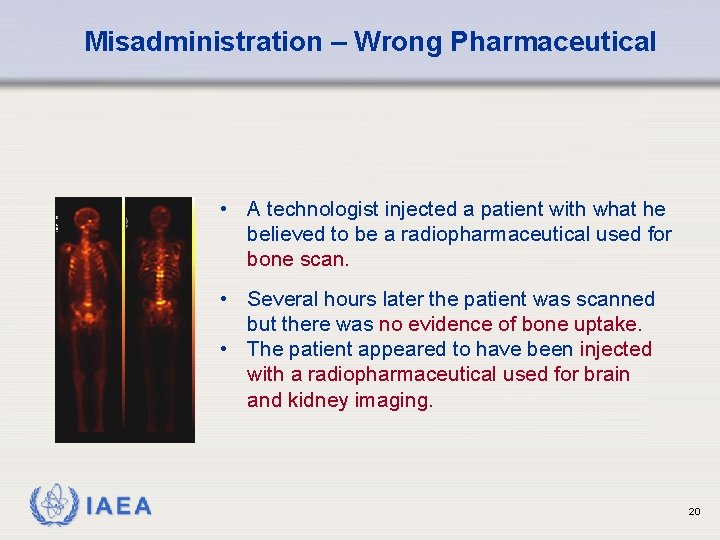 Misadministration – Wrong Pharmaceutical

• A technologist injected a patient with what he believed to be a radiopharmaceutical used for bone scan.

• Several hours later the patient was scanned but there was no evidence of bone uptake.

• The patient appeared to have been injected with a radiopharmaceutical used for brain and kidney imaging.

IAEA

20